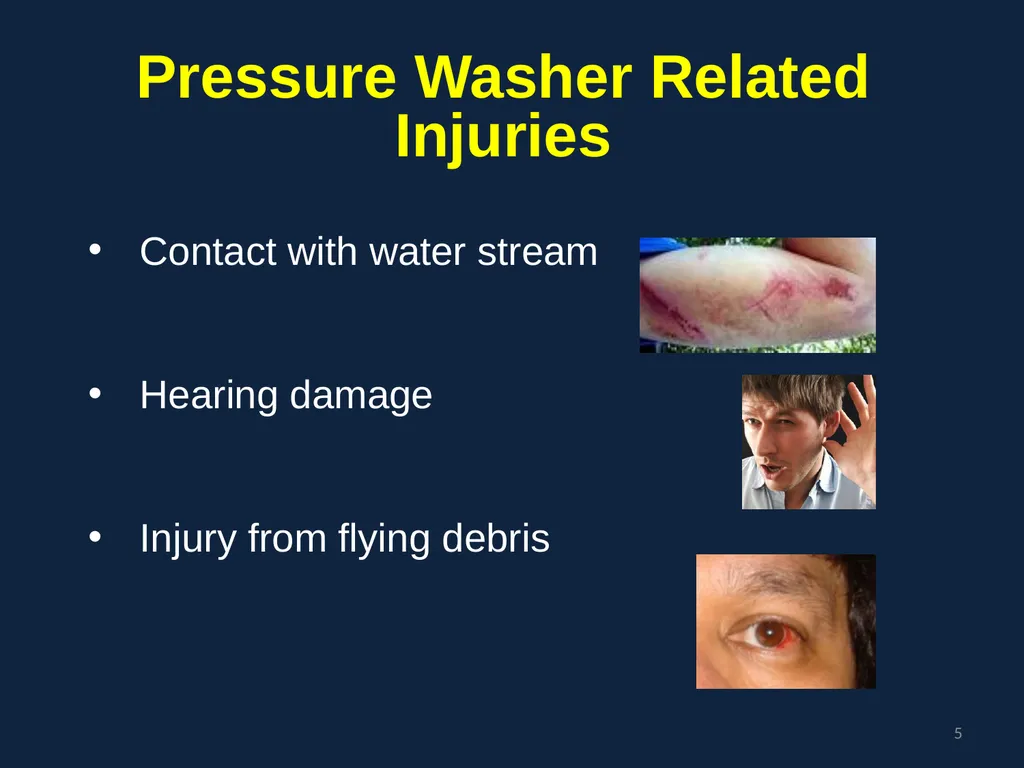 Pressure Washer Related Injuries

• Contact with water stream

• Hearing damage

• Injury from flying debris

5